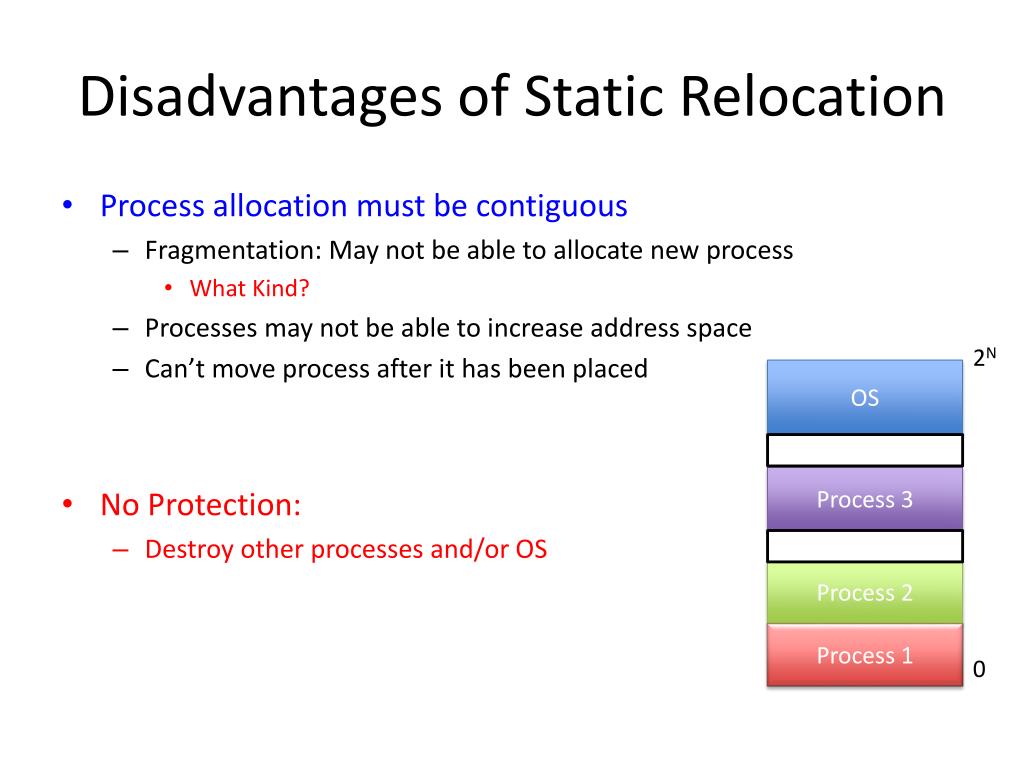 Disadvantages of Static Relocation

• Process allocation must be contiguous
  – Fragmentation: May not be able to allocate new process
    • What Kind?
  – Processes may not be able to increase address space
  – Can't move process after it has been placed

• No Protection:
  – Destroy other processes and/or OS

$2^N$

OS

Process 3

Process 2

Process 1

0